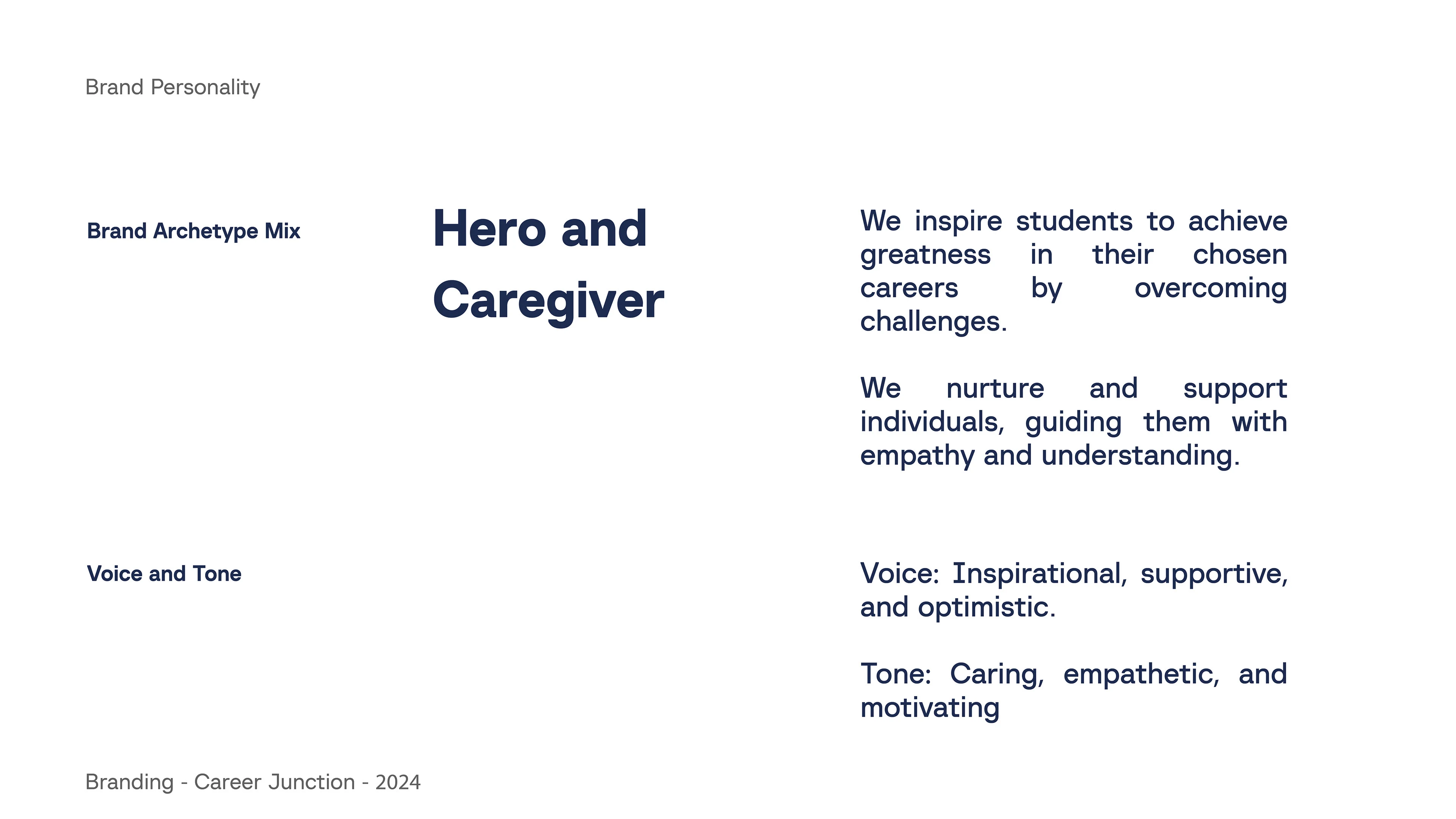 Brand Personality

Brand Archetype Mix

Hero and Caregiver

We inspire students to achieve greatness in their chosen careers by overcoming challenges.

We nurture and support individuals, guiding them with empathy and understanding.

Voice and Tone

Voice: Inspirational, supportive, and optimistic.

Tone: Caring, empathetic, and motivating

Branding - Career Junction - 2024